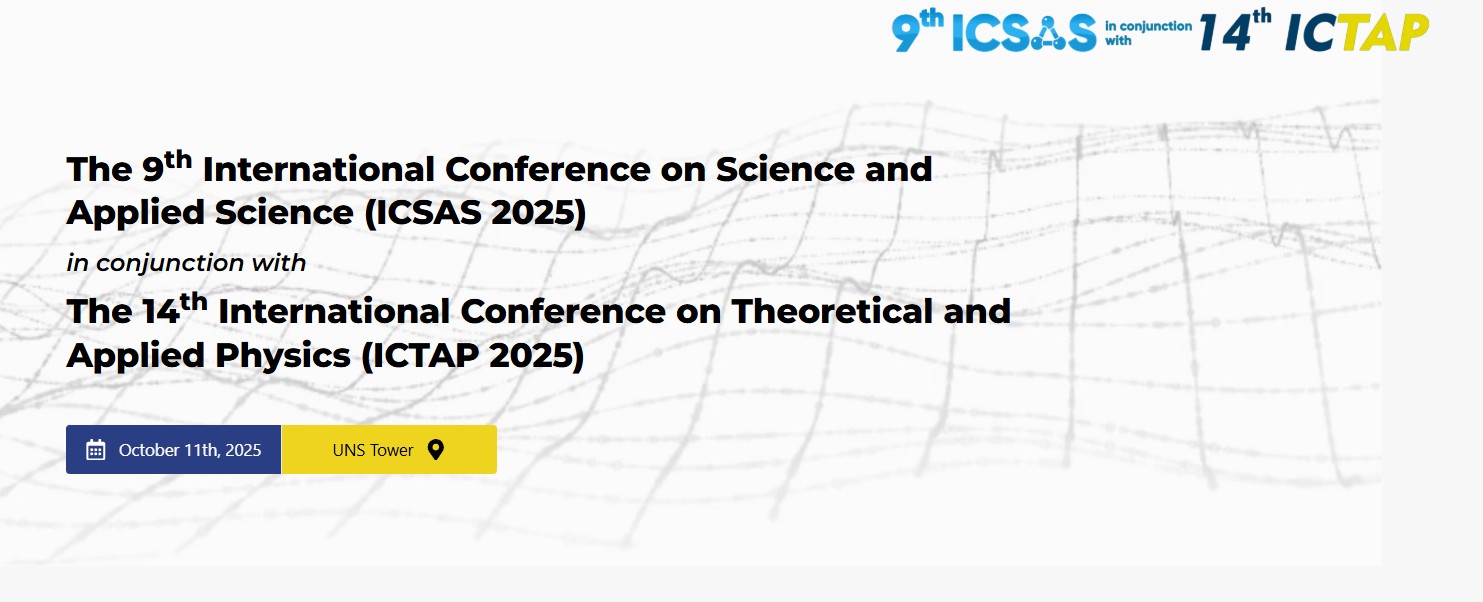 9th ICSAS in conjunction with 14th ICTAP

The 9th International Conference on Science and Applied Science (ICSAS 2025)

in conjunction with

The 14th International Conference on Theoretical and Applied Physics (ICTAP 2025)

October 11th, 2025

UNS Tower